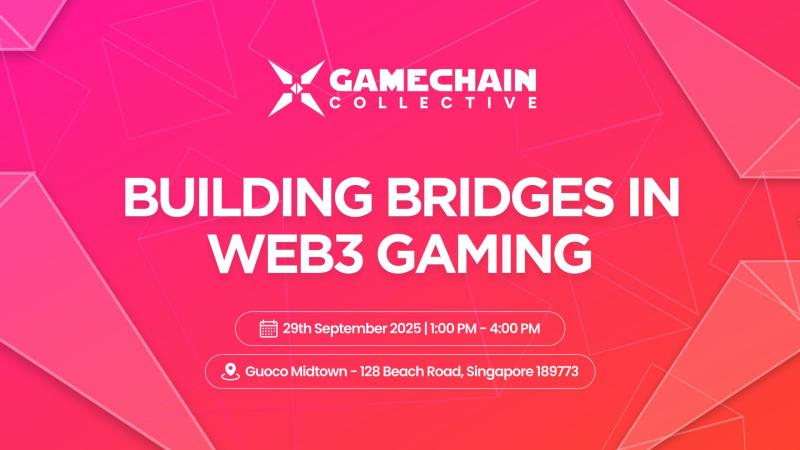 GAMECHAIN COLLECTIVE

BUILDING BRIDGES IN WEB3 GAMING

29th September 2025 | 1:00 PM - 4:00 PM

Guoco Midtown - 128 Beach Road, Singapore 189773